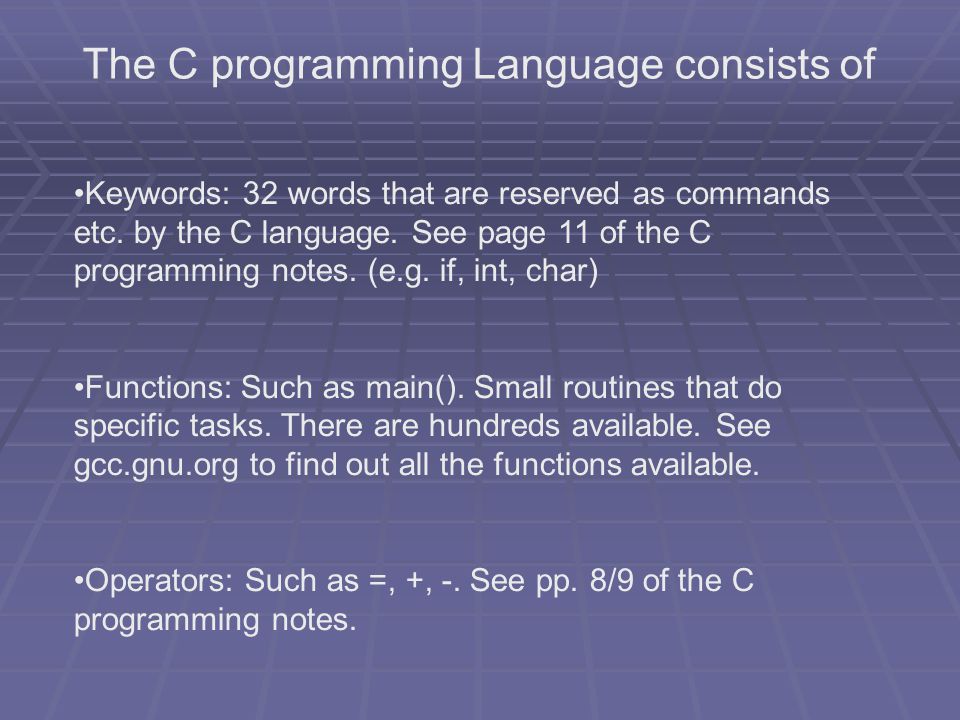 The C programming Language consists of

•Keywords: 32 words that are reserved as commands etc. by the C language. See page 11 of the C programming notes. (e.g. if, int, char)

•Functions: Such as main(). Small routines that do specific tasks. There are hundreds available. See gcc.gnu.org to find out all the functions available.

•Operators: Such as =, +, -. See pp. 8/9 of the C programming notes.